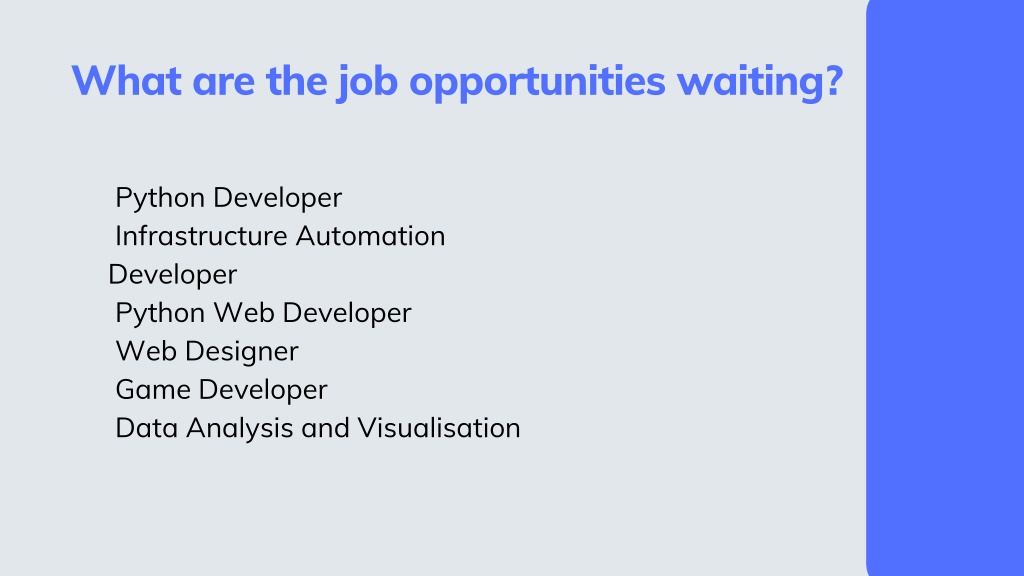 What are the job opportunities waiting?

Python Developer
Infrastructure Automation Developer
Python Web Developer
Web Designer
Game Developer
Data Analysis and Visualisation